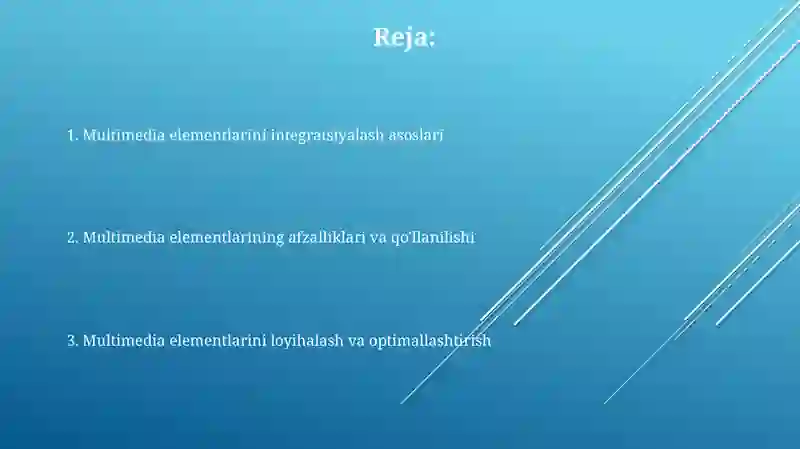 Reja:

1. Multimedia elementlarini integratsiyalash asoslari

2. Multimedia elementlarining afzalliklari va qo'llanilishi

3. Multimedia elementlarini loyihalash va optimallashtirish